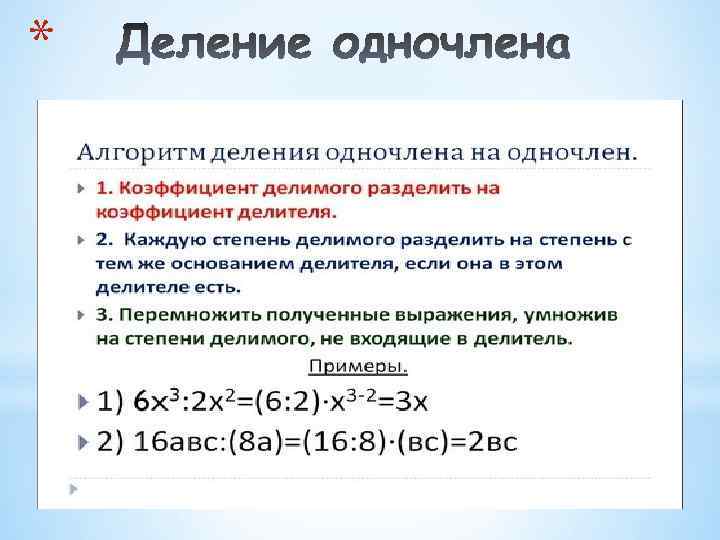 *

Деление одночлена

Алгоритм деления одночлена на одночлен.

1. Коэффициент делимого разделить на коэффициент делителя.

2. Каждую степень делимого разделить на степень с тем же основанием делителя, если она в этом делителе есть.

3. Перемножить полученные выражения, умножив на степени делимого, не входящие в делитель.

Примеры.

1) $6x^3:2x^2=(6:2)\cdot x^{3-2}=3x$

2) $16авс:(8а)=(16:8)\cdot(вс)=2вс$